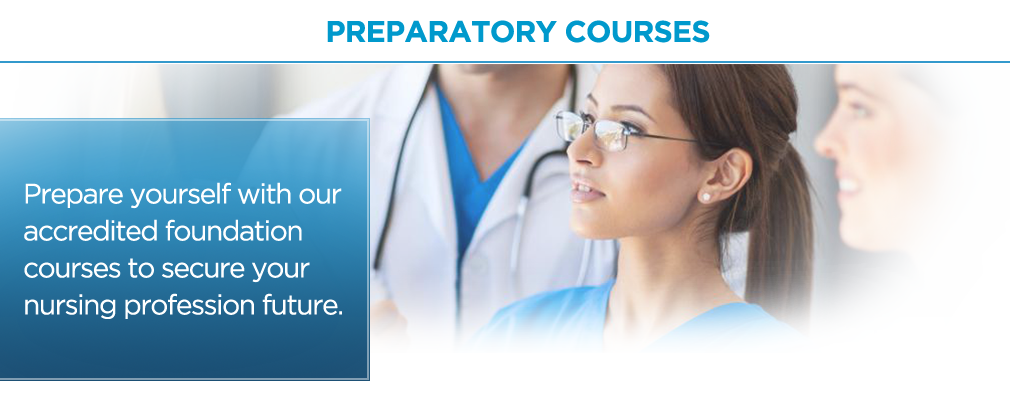 PREPARATORY COURSES

Prepare yourself with our accredited foundation courses to secure your nursing profession future.